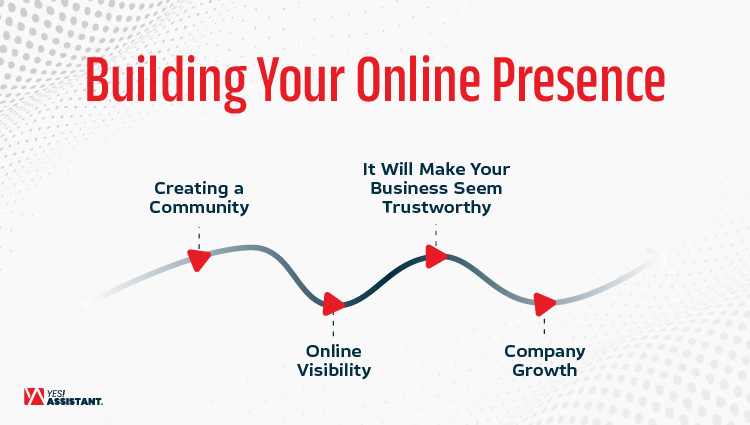 Building Your Online Presence

Creating a Community

Online Visibility

It Will Make Your Business Seem Trustworthy

Company Growth

YES! ASSISTANT.